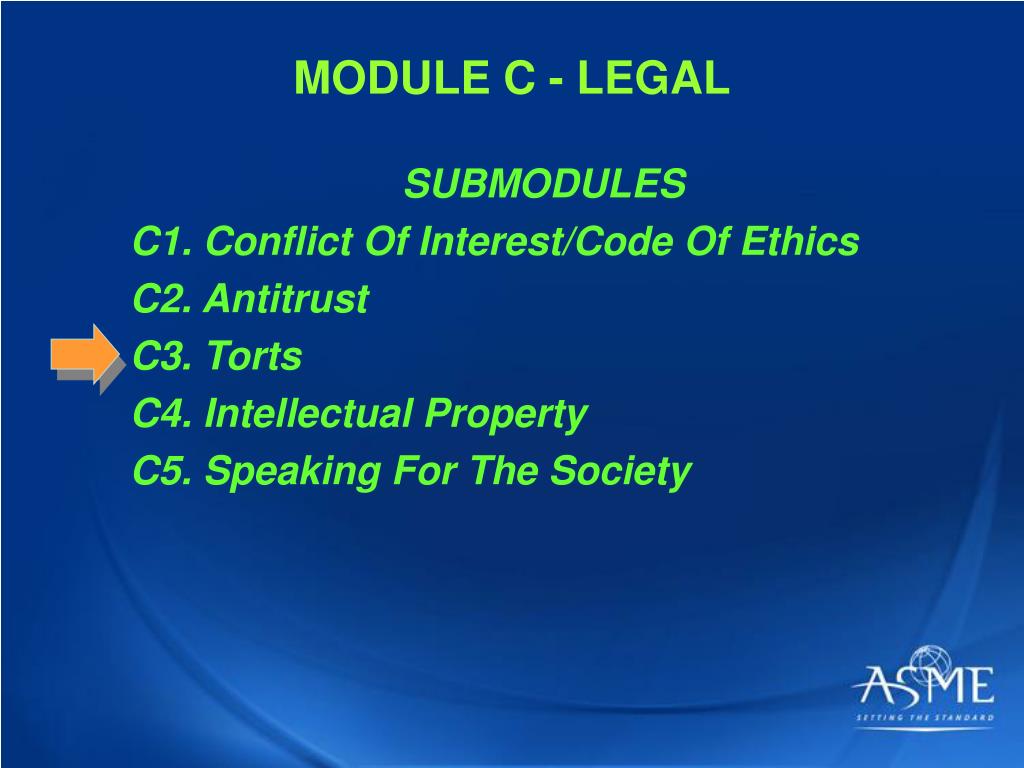 MODULE C - LEGAL

SUBMODULES

C1. Conflict Of Interest/Code Of Ethics

C2. Antitrust

C3. Torts

C4. Intellectual Property

C5. Speaking For The Society

ASME
SETTING THE STANDARD